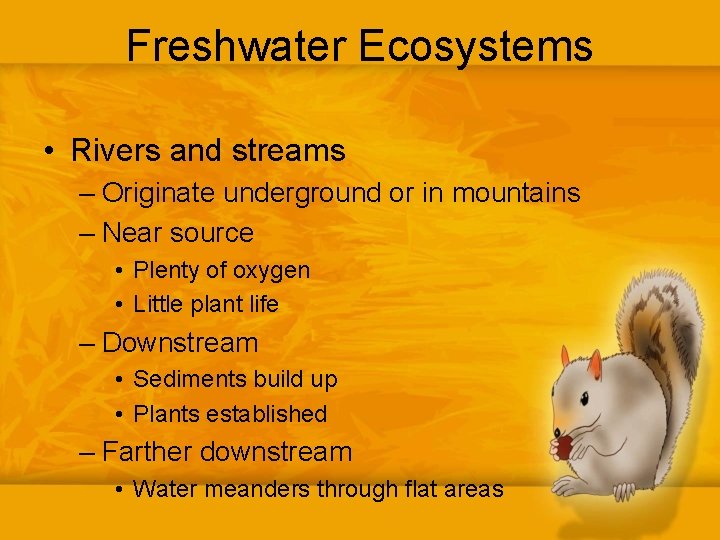 Freshwater Ecosystems

• Rivers and streams
– Originate underground or in mountains
– Near source
• Plenty of oxygen
• Little plant life
– Downstream
• Sediments build up
• Plants established
– Farther downstream
• Water meanders through flat areas